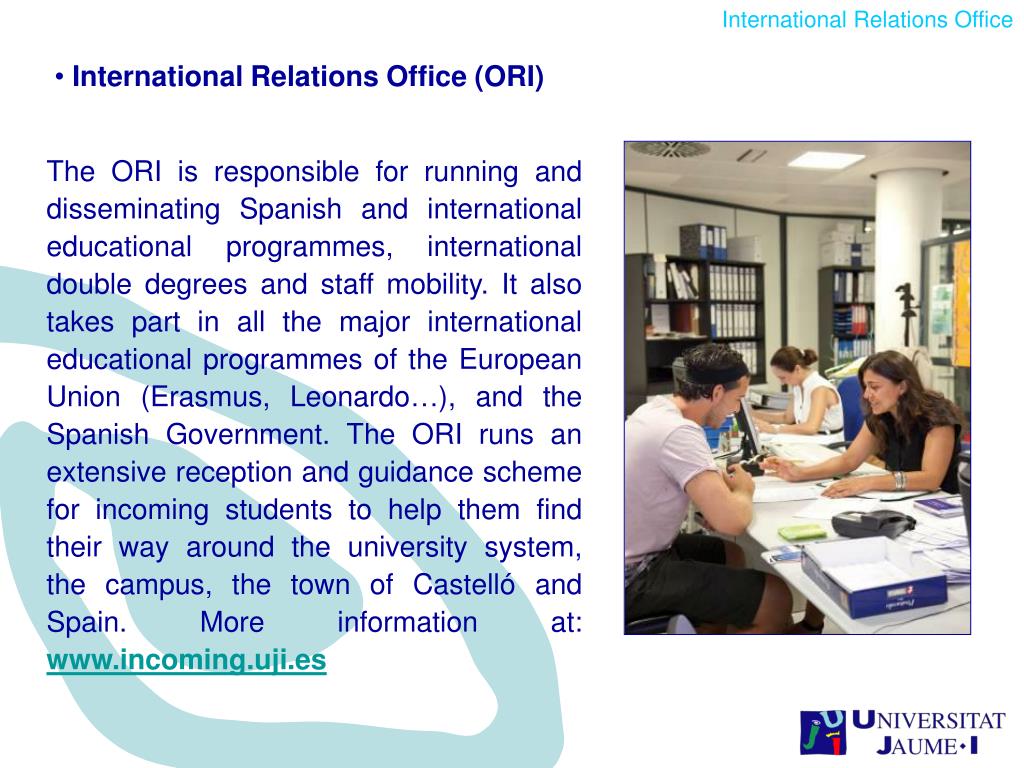 International Relations Office

• International Relations Office (ORI)

The ORI is responsible for running and disseminating Spanish and international educational programmes, international double degrees and staff mobility. It also takes part in all the major international educational programmes of the European Union (Erasmus, Leonardo…), and the Spanish Government. The ORI runs an extensive reception and guidance scheme for incoming students to help them find their way around the university system, the campus, the town of Castelló and Spain. More information at: www.incoming.uji.es

UNIVERSITAT JAUME•I